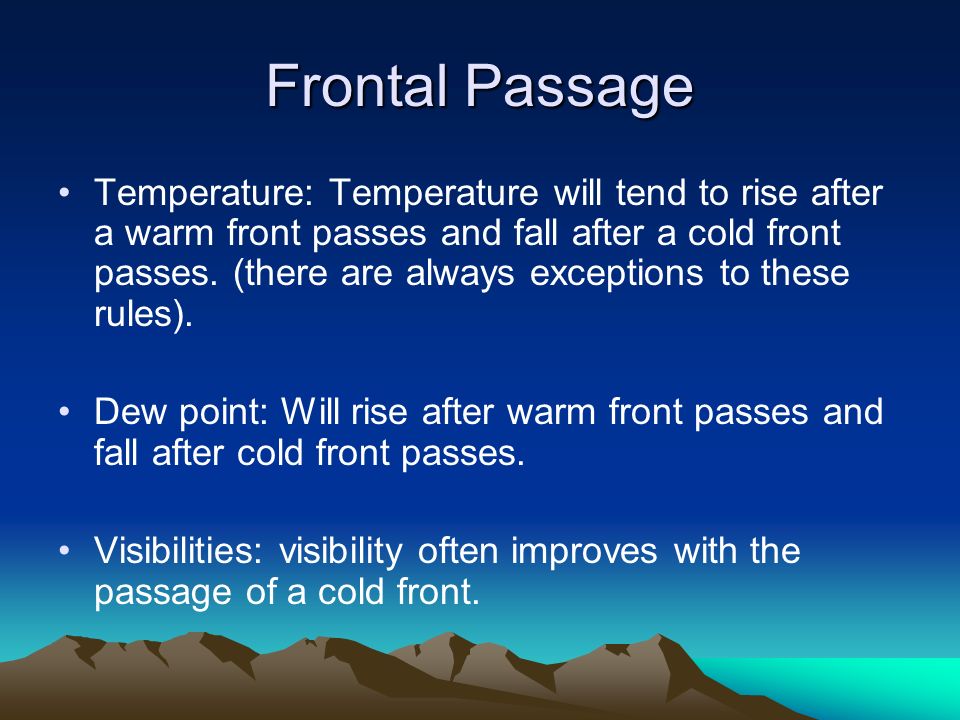 Frontal Passage

• Temperature: Temperature will tend to rise after a warm front passes and fall after a cold front passes. (there are always exceptions to these rules).

• Dew point: Will rise after warm front passes and fall after cold front passes.

• Visibilities: visibility often improves with the passage of a cold front.